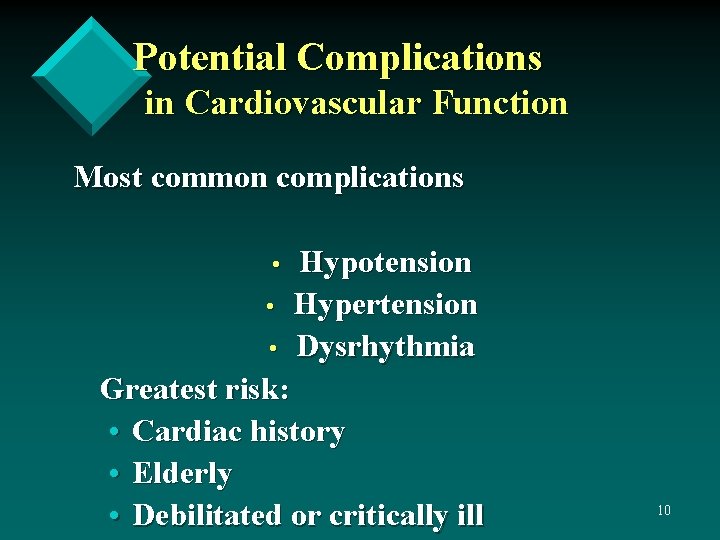 Potential Complications in Cardiovascular Function

Most common complications

• Hypotension
• Hypertension
• Dysrhythmia

Greatest risk:
• Cardiac history
• Elderly
• Debilitated or critically ill

10